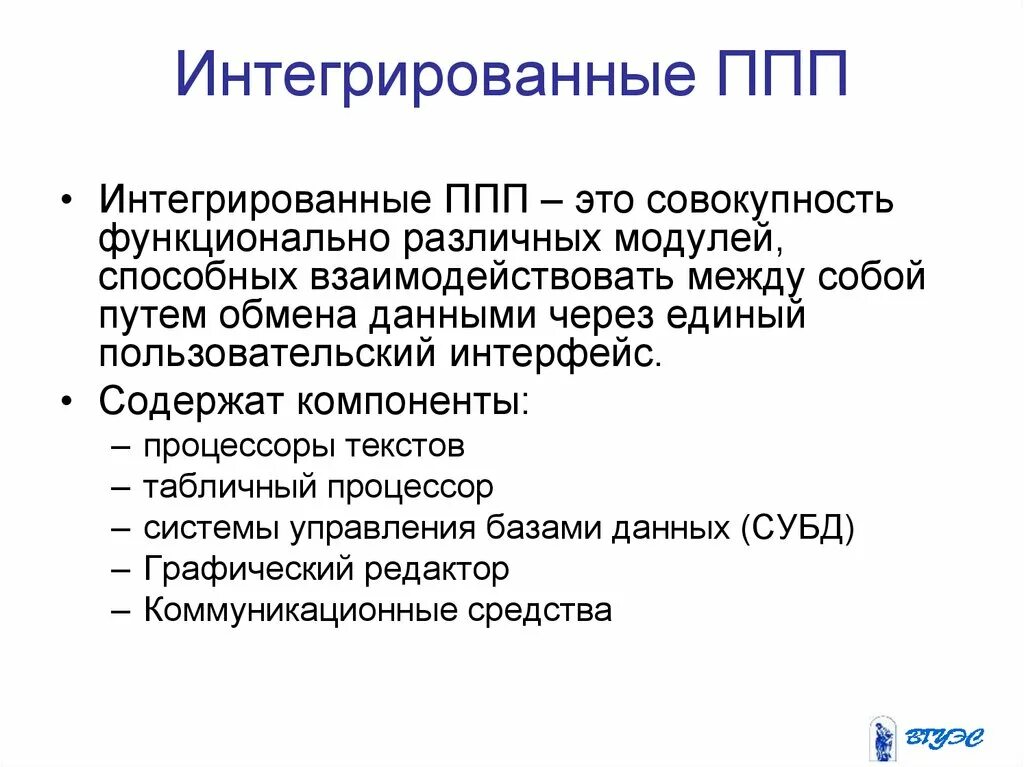 Интегрированные ППП

• Интегрированные ППП – это совокупность функционально различных модулей, способных взаимодействовать между собой путем обмена данными через единый пользовательский интерфейс.
• Содержат компоненты:
– процессоры текстов
– табличный процессор
– системы управления базами данных (СУБД)
– Графический редактор
– Коммуникационные средства

ВГУЭС